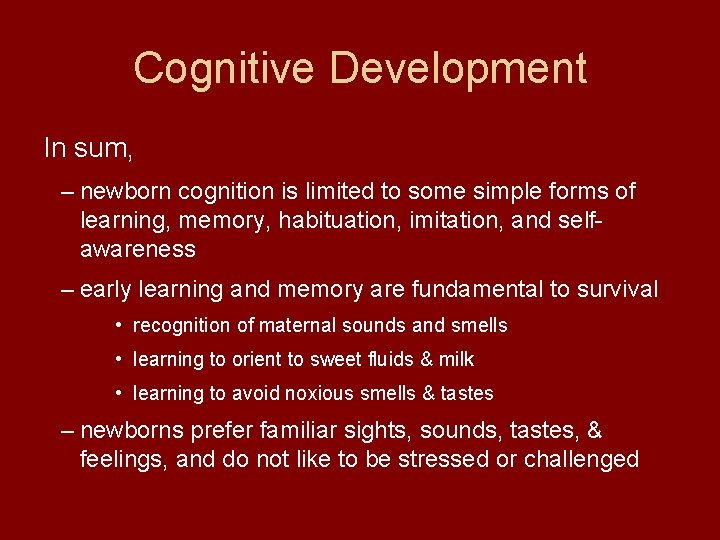 Cognitive Development

In sum,

– newborn cognition is limited to some simple forms of learning, memory, habituation, imitation, and self-awareness

– early learning and memory are fundamental to survival

• recognition of maternal sounds and smells

• learning to orient to sweet fluids & milk

• learning to avoid noxious smells & tastes

– newborns prefer familiar sights, sounds, tastes, & feelings, and do not like to be stressed or challenged